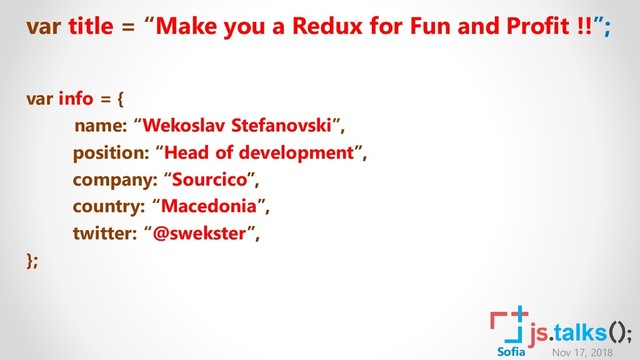 var title = “Make you a Redux for Fun and Profit !!”;

var info = {
name: “Wekoslav Stefanovski”,
position: “Head of development”,
company: “Sourcico”,
country: “Macedonia”,
twitter: “@swekster”,
};

js.talks();
Sofia Nov 17, 2018